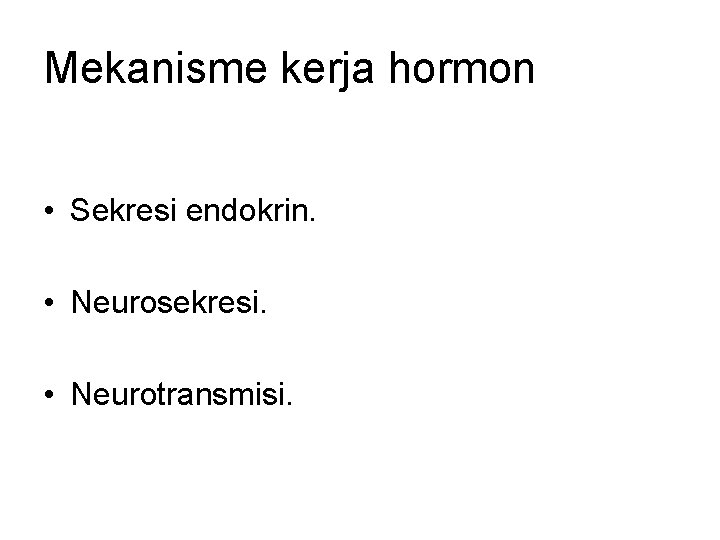 Mekanisme kerja hormon

• Sekresi endokrin.

• Neurosekresi.

• Neurotransmisi.